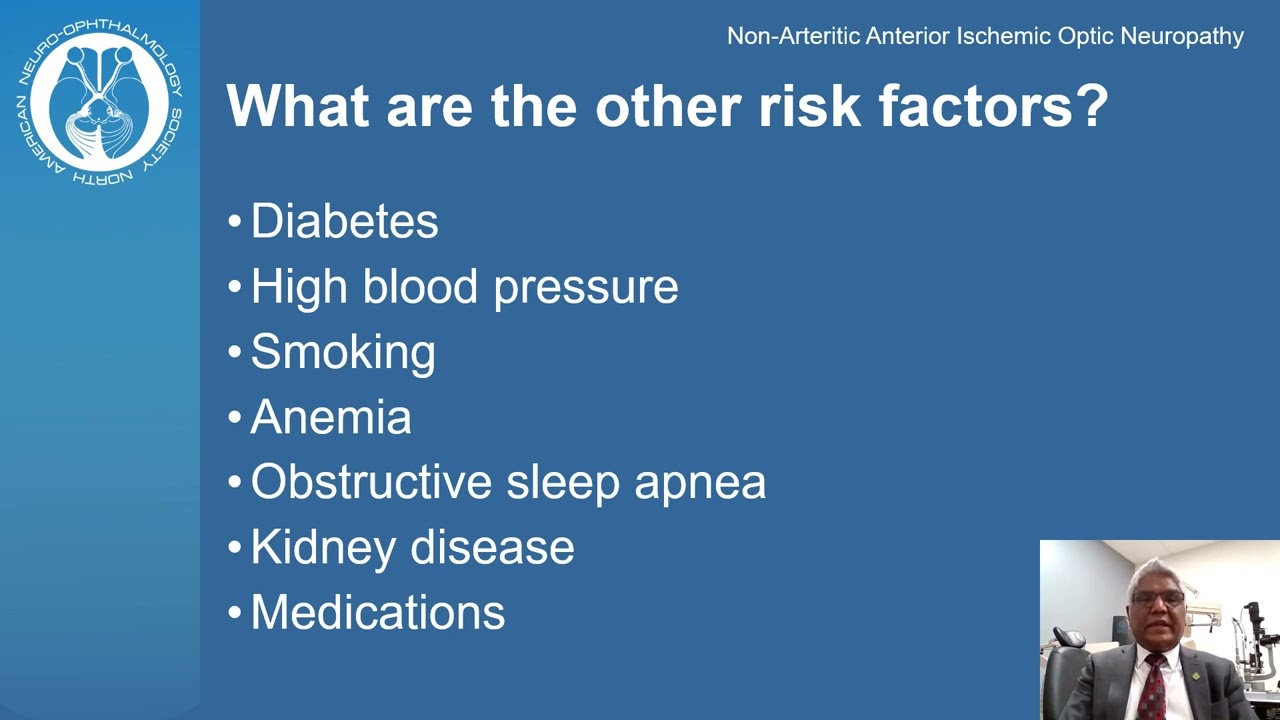 NORTH AMERICAN NEURO-OPHTHALMOLOGY SOCIETY

Non-Arteritic Anterior Ischemic Optic Neuropathy

What are the other risk factors?

• Diabetes
• High blood pressure
• Smoking
• Anemia
• Obstructive sleep apnea
• Kidney disease
• Medications